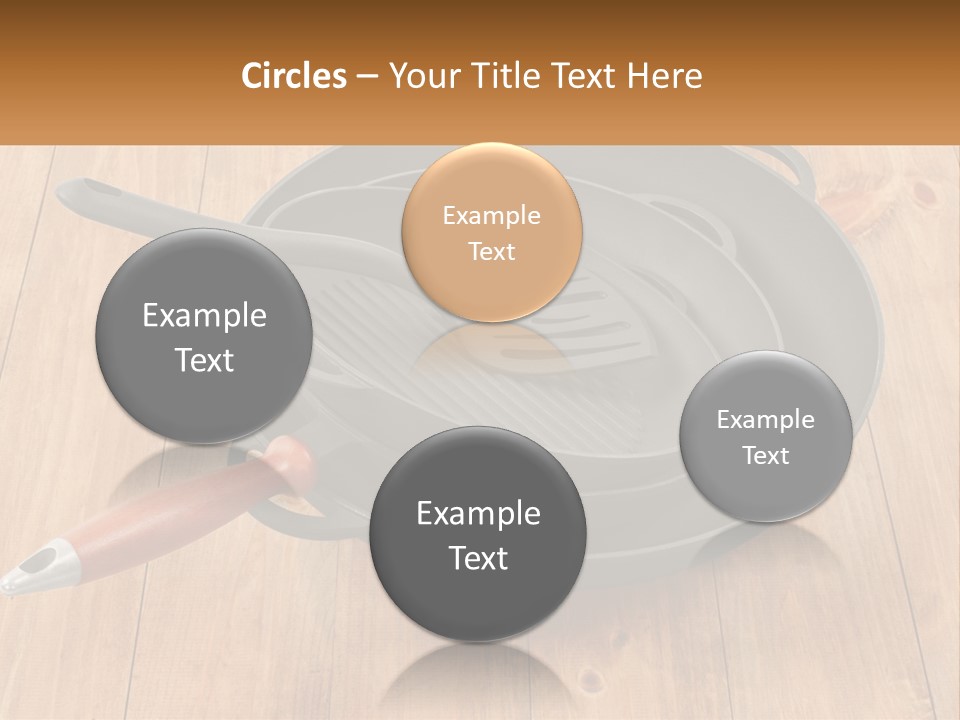 Circles – Your Title Text Here

Example Text

Example Text

Example Text

Example Text